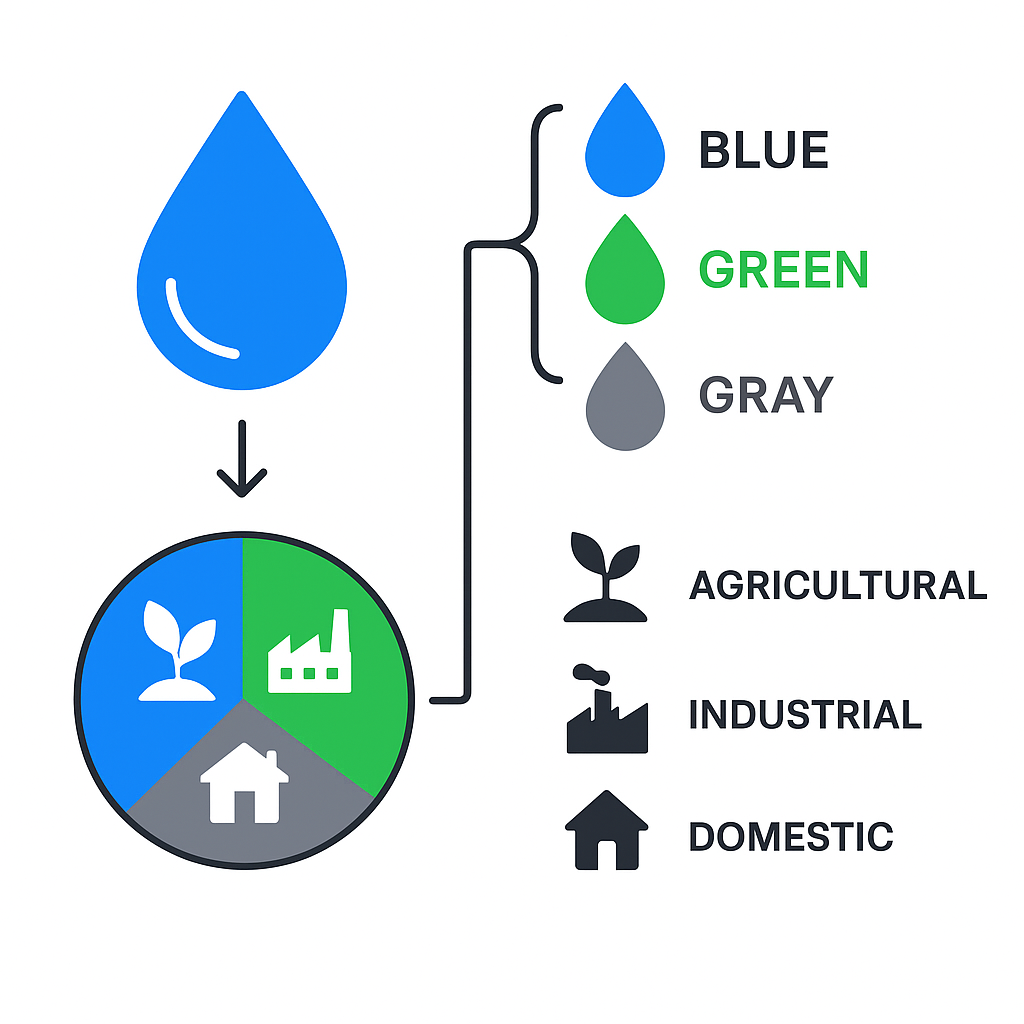 BLUE
GREEN
GRAY

AGRICULTURAL
INDUSTRIAL
DOMESTIC